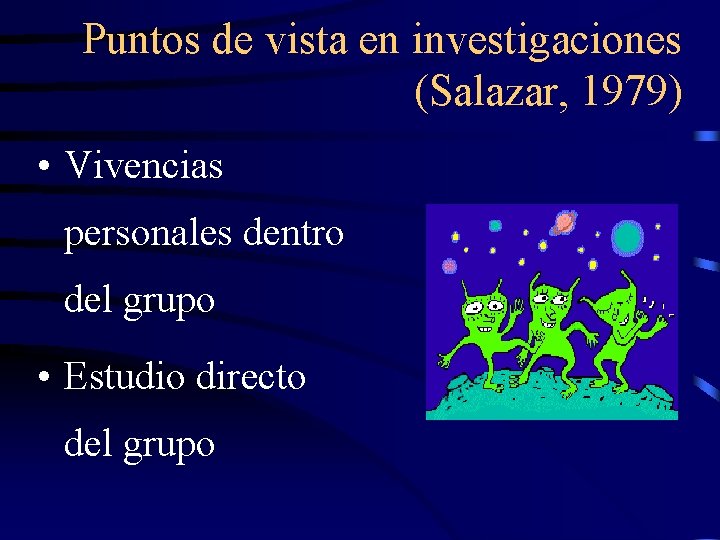 Puntos de vista en investigaciones (Salazar, 1979)

• Vivencias personales dentro del grupo

• Estudio directo del grupo